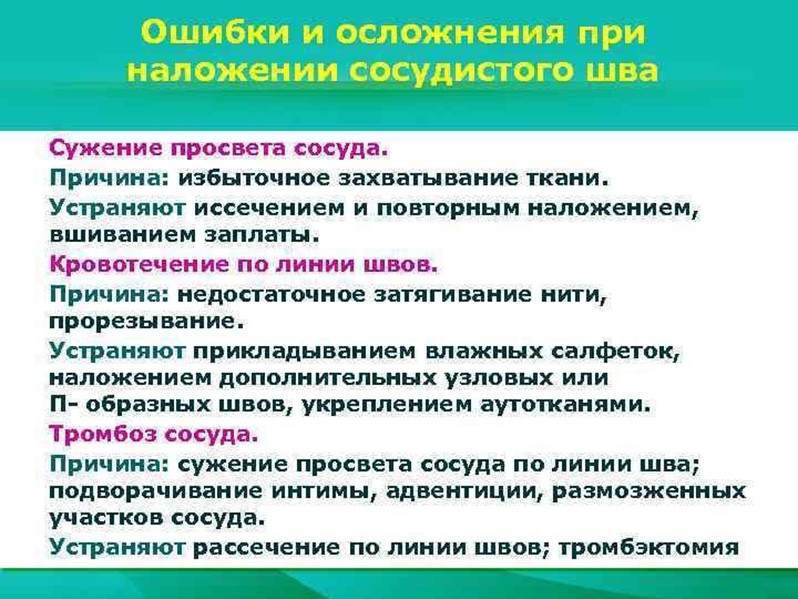 Ошибки и осложнения при наложении сосудистого шва

Сужение просвета сосуда.

Причина: избыточное захватывание ткани.

Устраняют иссечением и повторным наложением, вшиванием заплаты.

Кровотечение по линии швов.

Причина: недостаточное затягивание нити, прорезывание.

Устраняют прикладыванием влажных салфеток, наложением дополнительных узловых или П- образных швов, укреплением аутотканями.

Тромбоз сосуда.

Причина: сужение просвета сосуда по линии шва; подворачивание интимы, адвентиции, размозженных участков сосуда.

Устраняют рассечение по линии швов; тромбэктомия